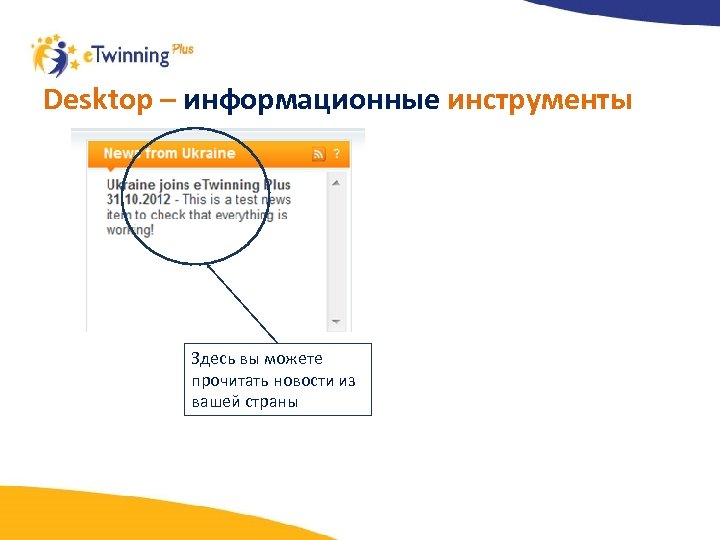 eTwinning Plus

Desktop – информационные инструменты

News from Ukraine

?

Ukraine joins eTwinning Plus
31.10.2012 - This is a test news item to check that everything is working!

Здесь вы можете прочитать новости из вашей страны